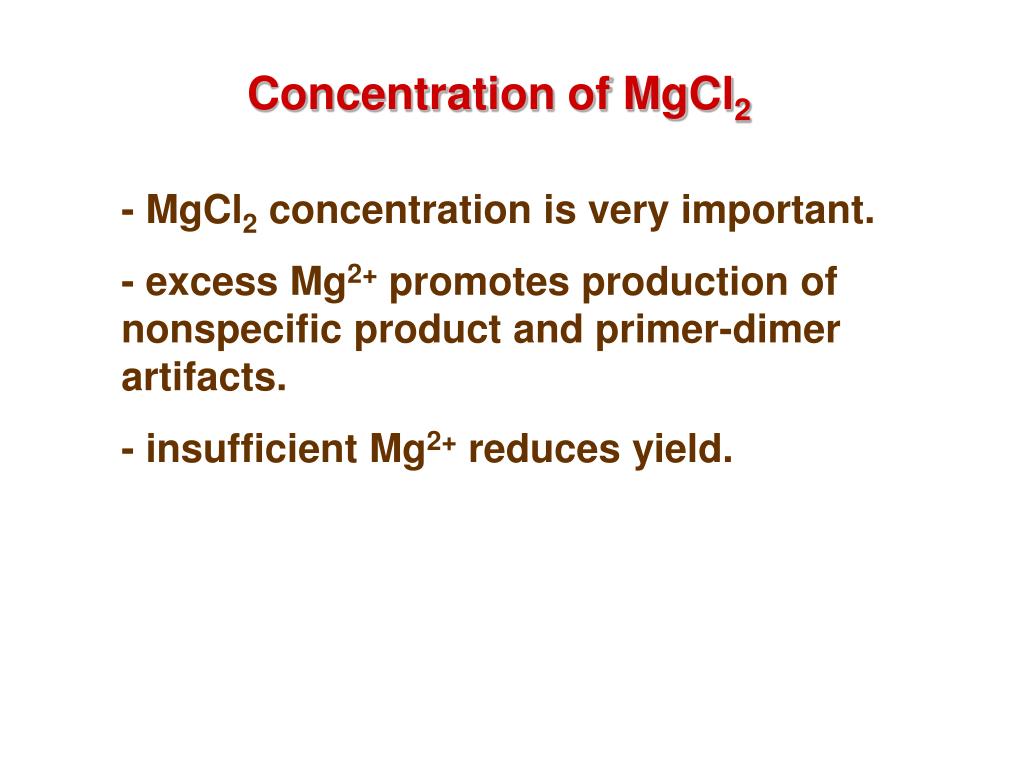 Concentration of $MgCl_2$

- $MgCl_2$ concentration is very important.

- excess $Mg^{2+}$ promotes production of nonspecific product and primer-dimer artifacts.

- insufficient $Mg^{2+}$ reduces yield.